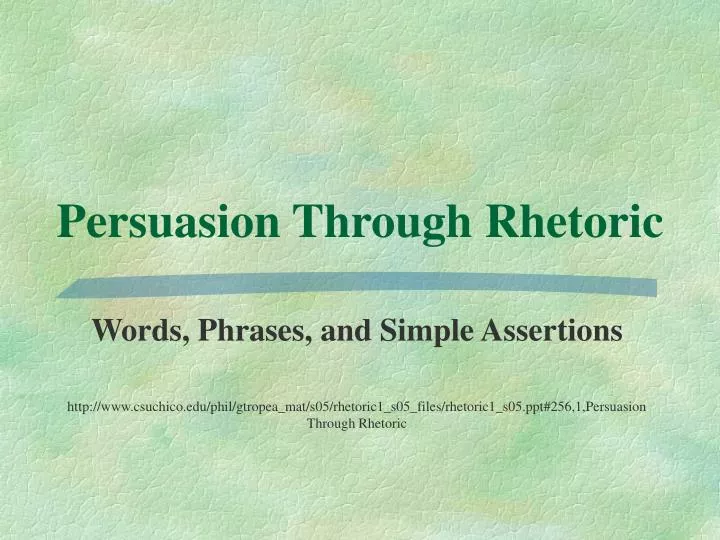 Persuasion Through Rhetoric

Words, Phrases, and Simple Assertions

http://www.csuchico.edu/phil/gtropea_mat/s05/rhetoric1_s05_files/rhetoric1_s05.ppt#256,1,Persuasion Through Rhetoric